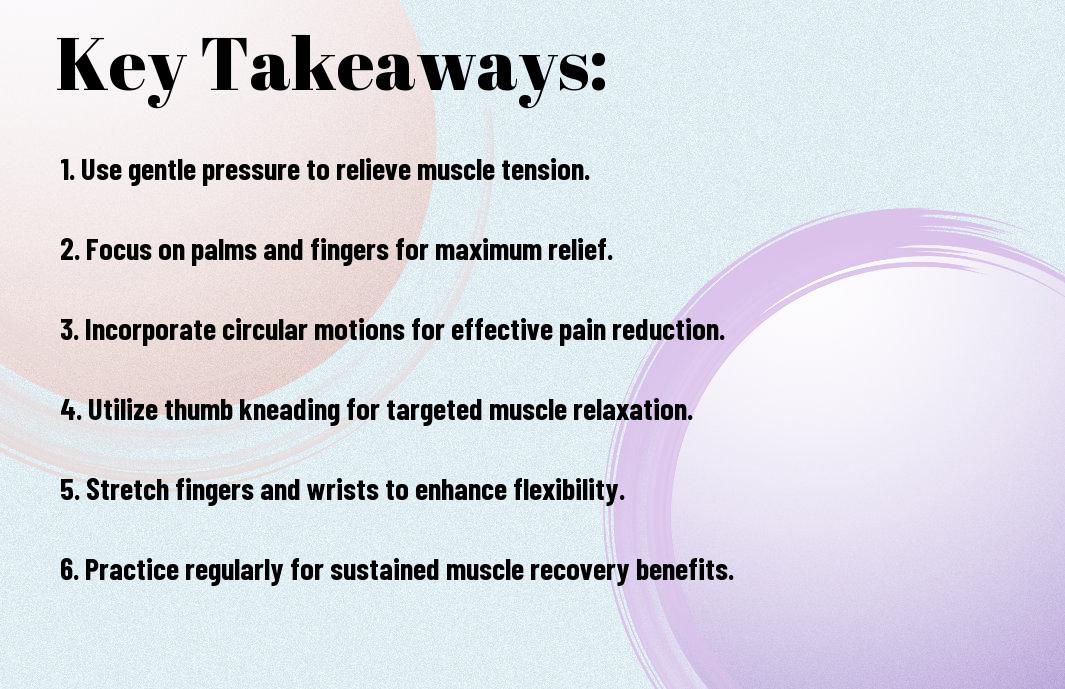 Key Takeaways:

1. Use gentle pressure to relieve muscle tension.

2. Focus on palms and fingers for maximum relief.

3. Incorporate circular motions for effective pain reduction.

4. Utilize thumb kneading for targeted muscle relaxation.

5. Stretch fingers and wrists to enhance flexibility.

6. Practice regularly for sustained muscle recovery benefits.